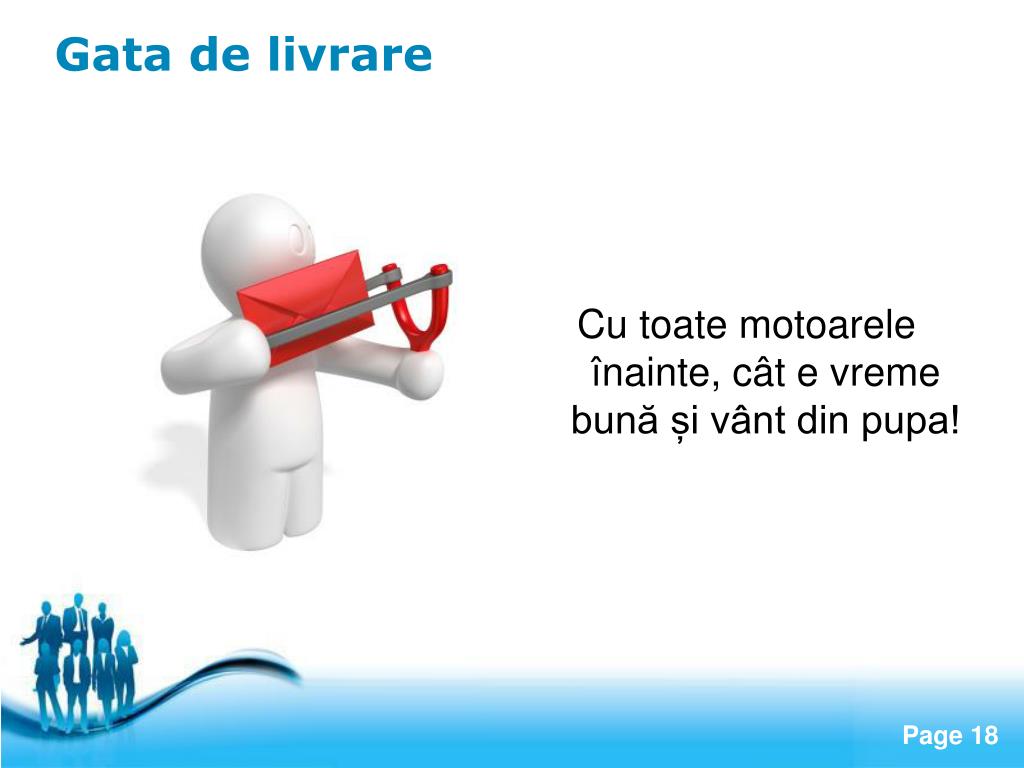 Gata de livrare

Cu toate motoarele înainte, cât e vreme bună și vânt din pupa!

Page 18